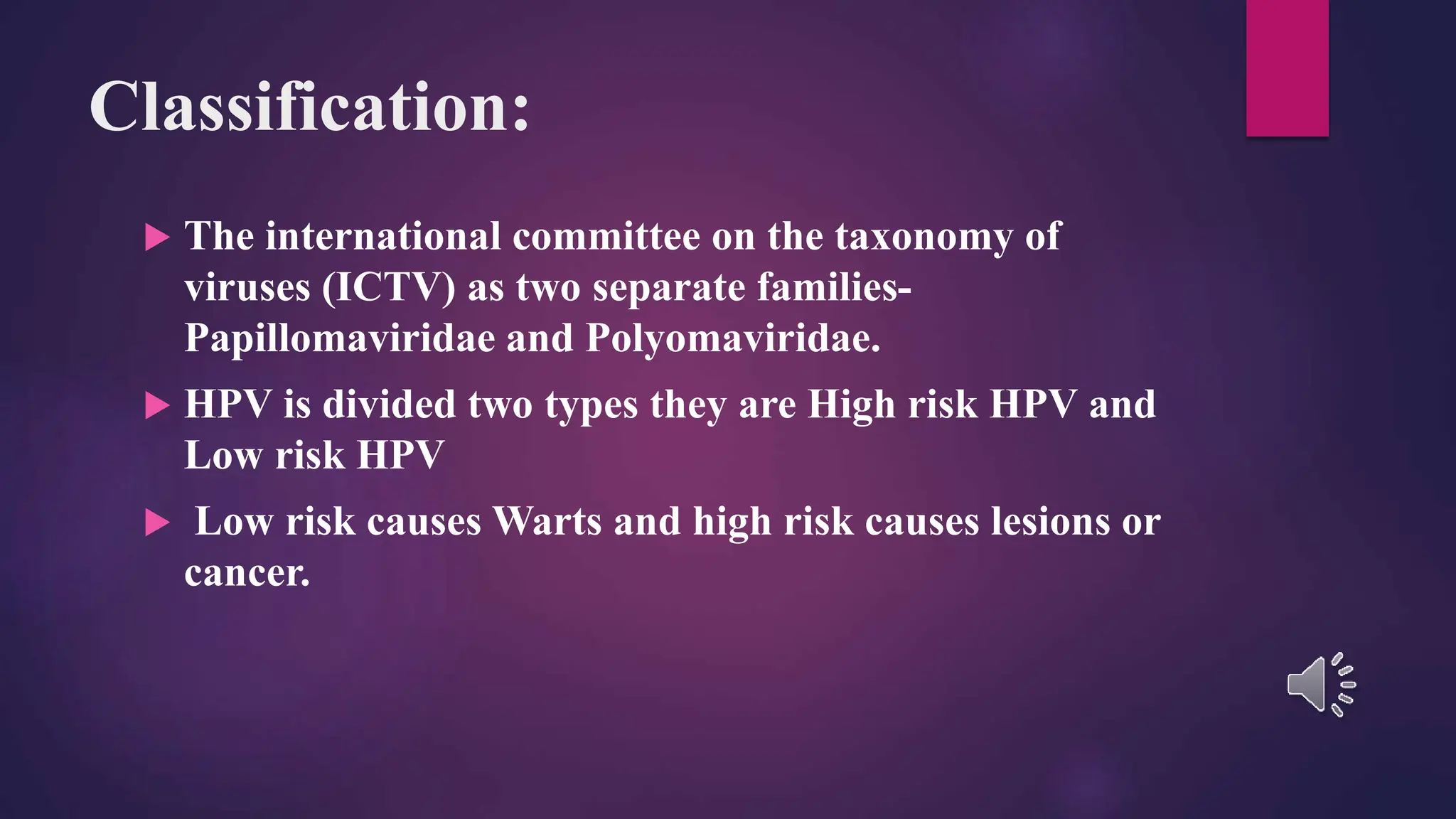 Classification:

▶ The international committee on the taxonomy of viruses (ICTV) as two separate families- Papillomaviridae and Polyomaviridae.

▶ HPV is divided two types they are High risk HPV and Low risk HPV

▶ Low risk causes Warts and high risk causes lesions or cancer.